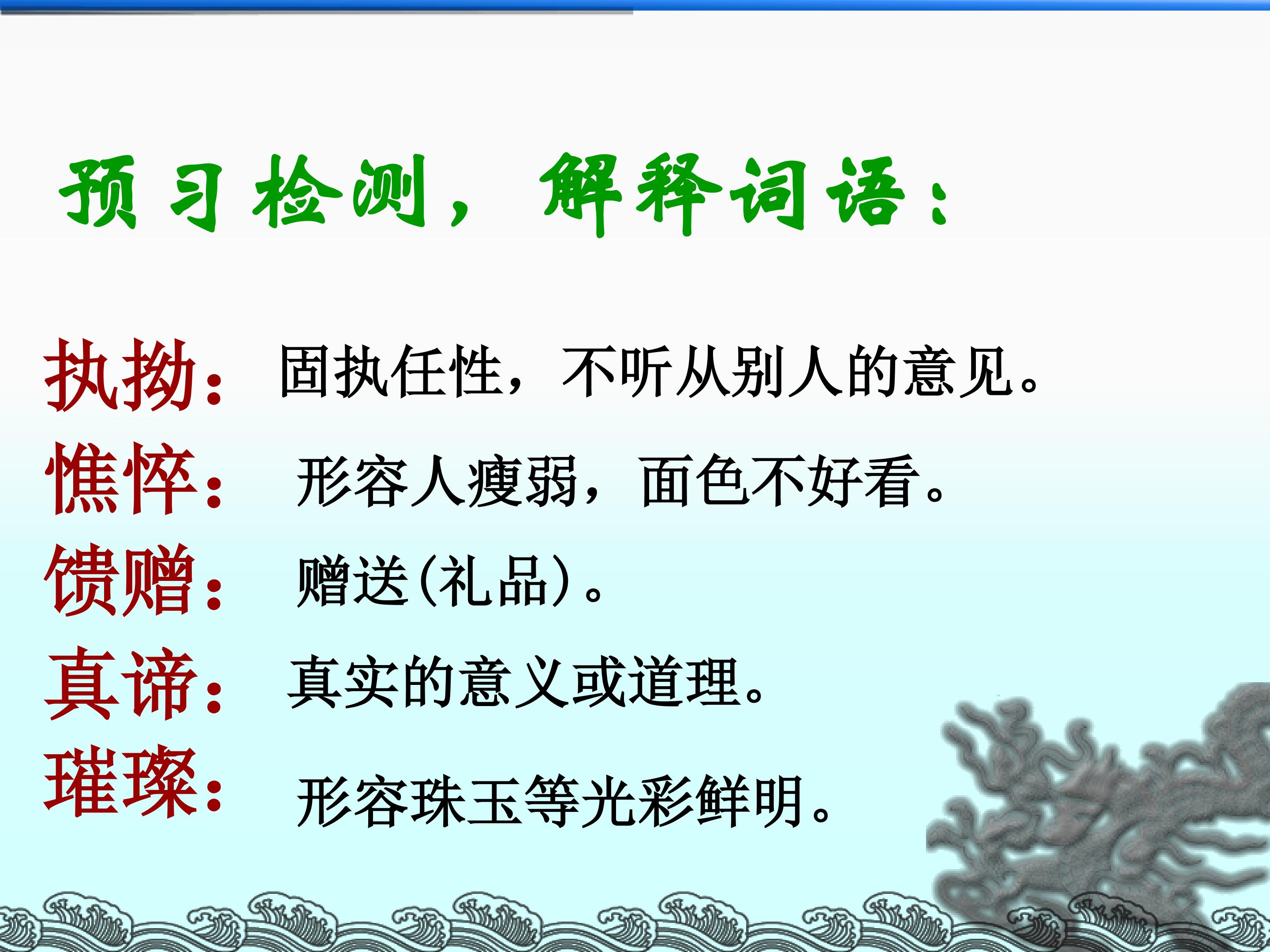 预习检测，解释词语：

执拗：固执任性，不听从别人的意见。

憔悴：形容人瘦弱，面色不好看。

馈赠：赠送(礼品)。

真谛：真实的意义或道理。

璀璨：形容珠玉等光彩鲜明。